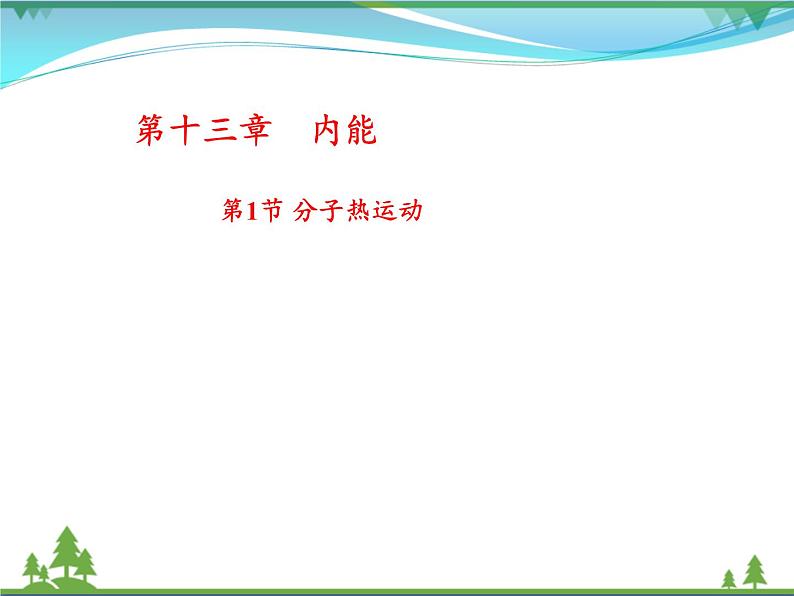 第十三章　内能

第1节 分子热运动